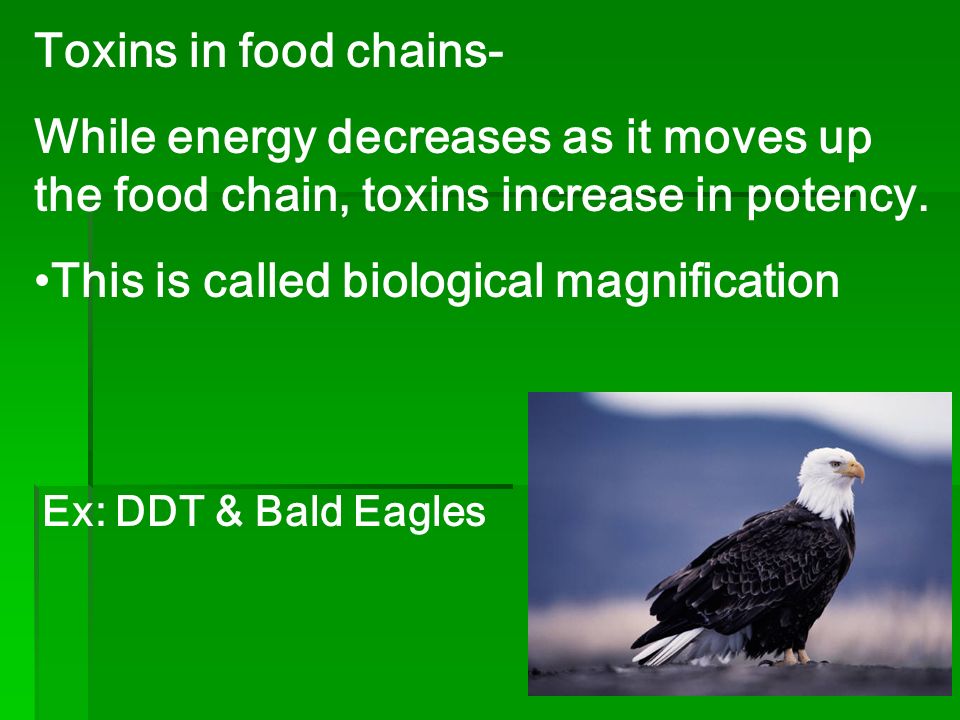 Toxins in food chains-

While energy decreases as it moves up the food chain, toxins increase in potency.

•This is called biological magnification

Ex: DDT & Bald Eagles